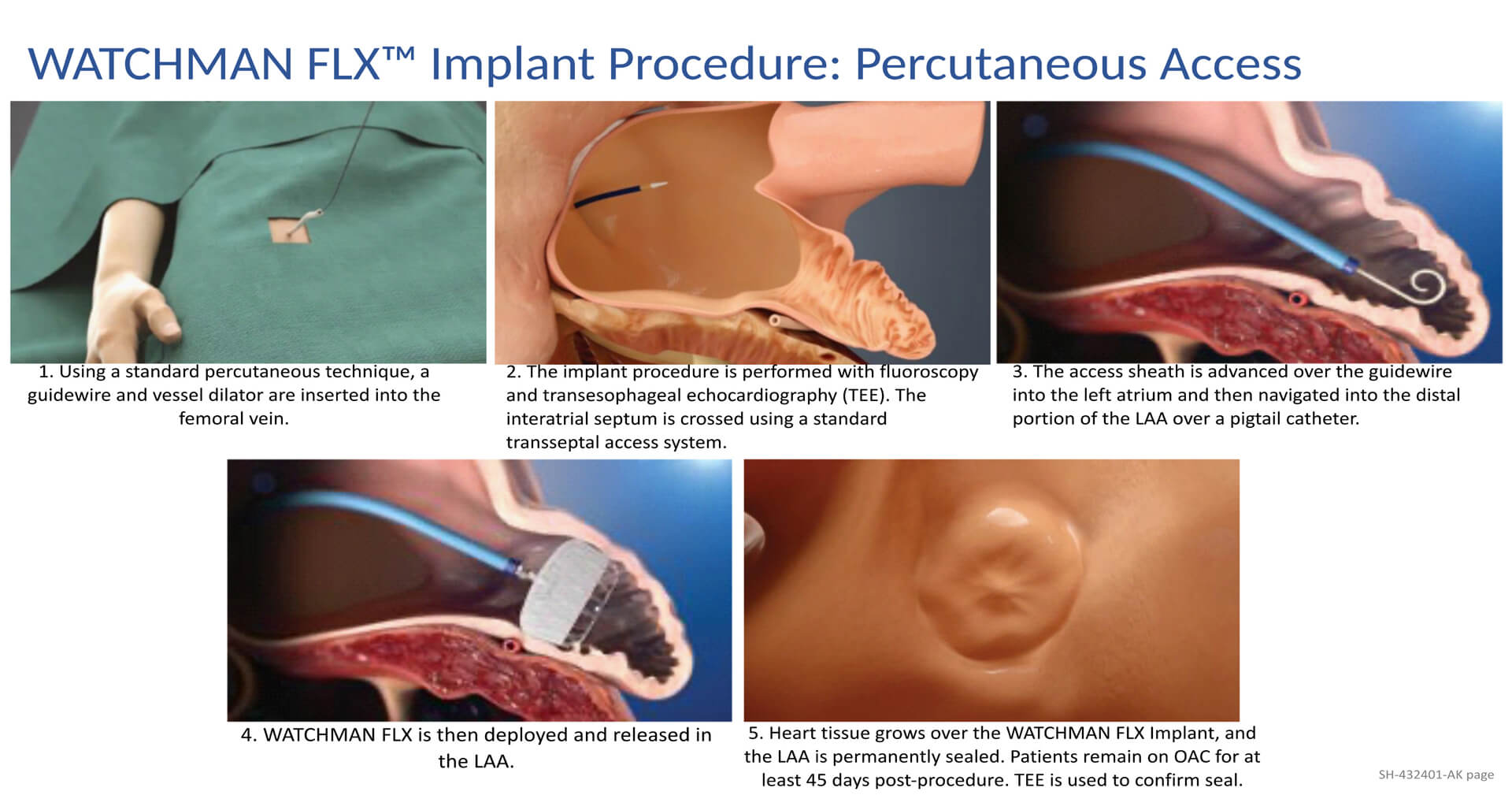 WATCHMAN FLX™ Implant Procedure: Percutaneous Access

1. Using a standard percutaneous technique, a guidewire and vessel dilator are inserted into the femoral vein.

2. The implant procedure is performed with fluoroscopy and transesophageal echocardiography (TEE). The interatrial septum is crossed using a standard transseptal access system.

3. The access sheath is advanced over the guidewire into the left atrium and then navigated into the distal portion of the LAA over a pigtail catheter.

4. WATCHMAN FLX is then deployed and released in the LAA.

5. Heart tissue grows over the WATCHMAN FLX Implant, and the LAA is permanently sealed. Patients remain on OAC for at least 45 days post-procedure. TEE is used to confirm seal.

SH-432401-AK page